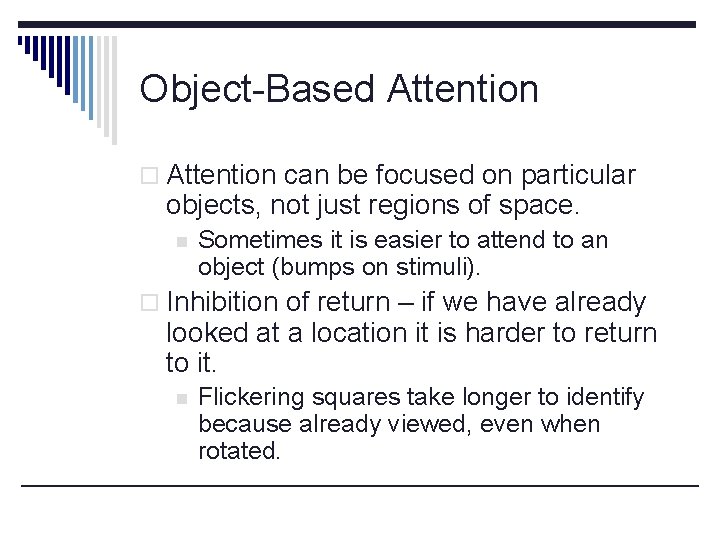 Object-Based Attention

□ Attention can be focused on particular objects, not just regions of space.

■ Sometimes it is easier to attend to an object (bumps on stimuli).

□ Inhibition of return – if we have already looked at a location it is harder to return to it.

■ Flickering squares take longer to identify because already viewed, even when rotated.